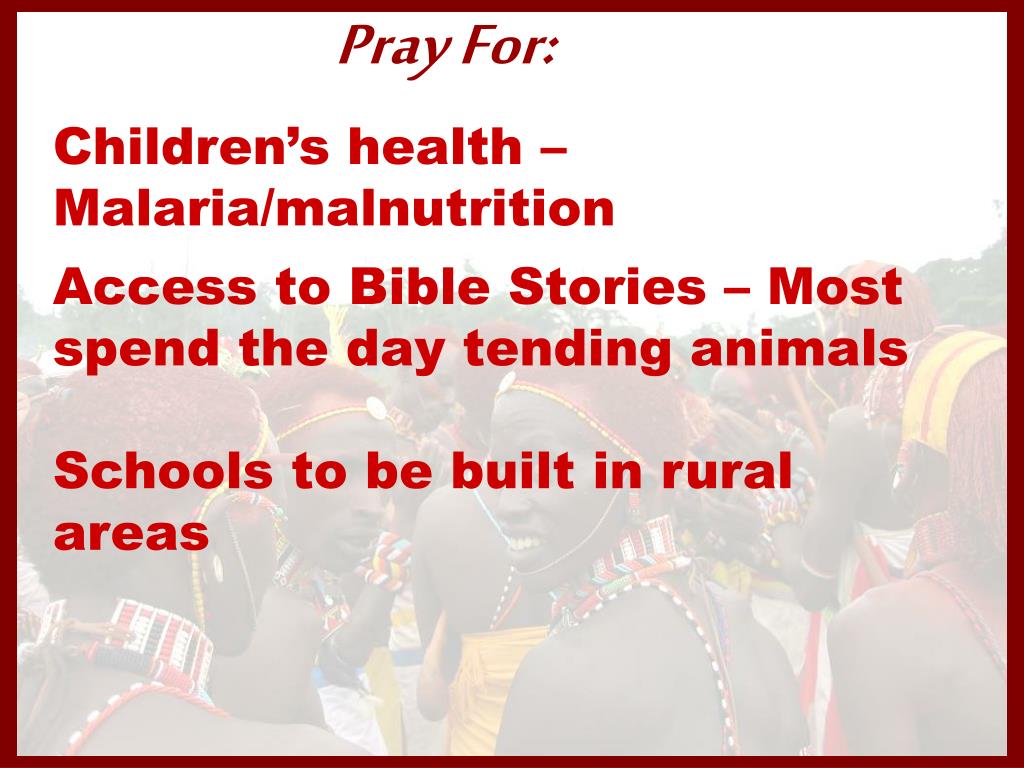 Pray For:

Children’s health – Malaria/malnutrition

Access to Bible Stories – Most spend the day tending animals

Schools to be built in rural areas